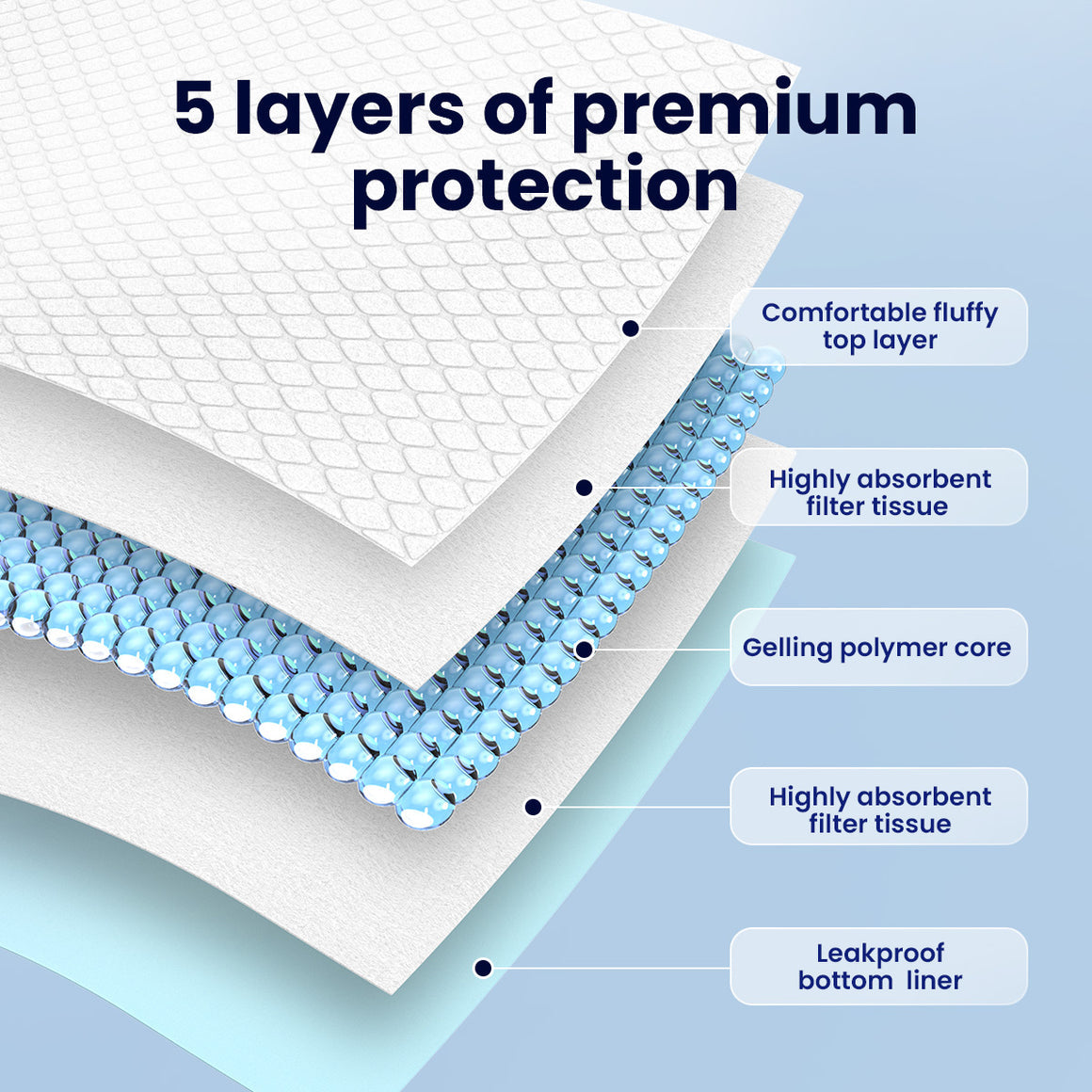 5 layers of premium protection

Comfortable fluffy top layer

Highly absorbent filter tissue

Gelling polymer core

Highly absorbent filter tissue

Leakproof bottom liner